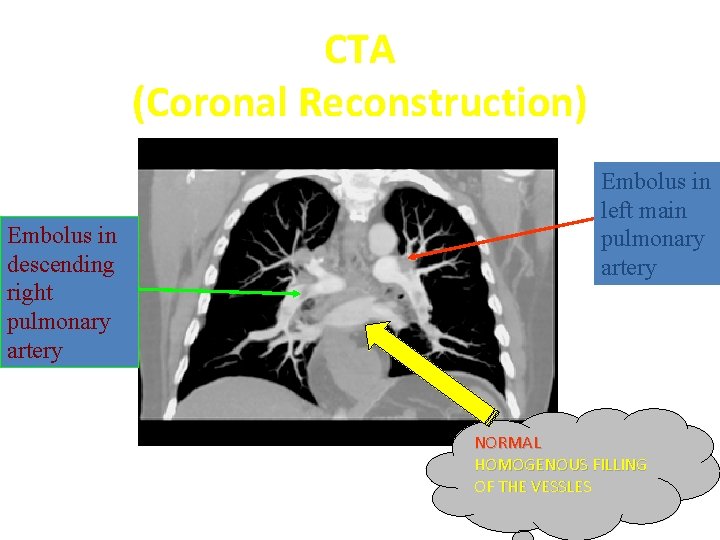 CTA
(Coronal Reconstruction)

Embolus in descending right pulmonary artery

Embolus in left main pulmonary artery

NORMAL
HOMOGENOUS FILLING OF THE VESSLES